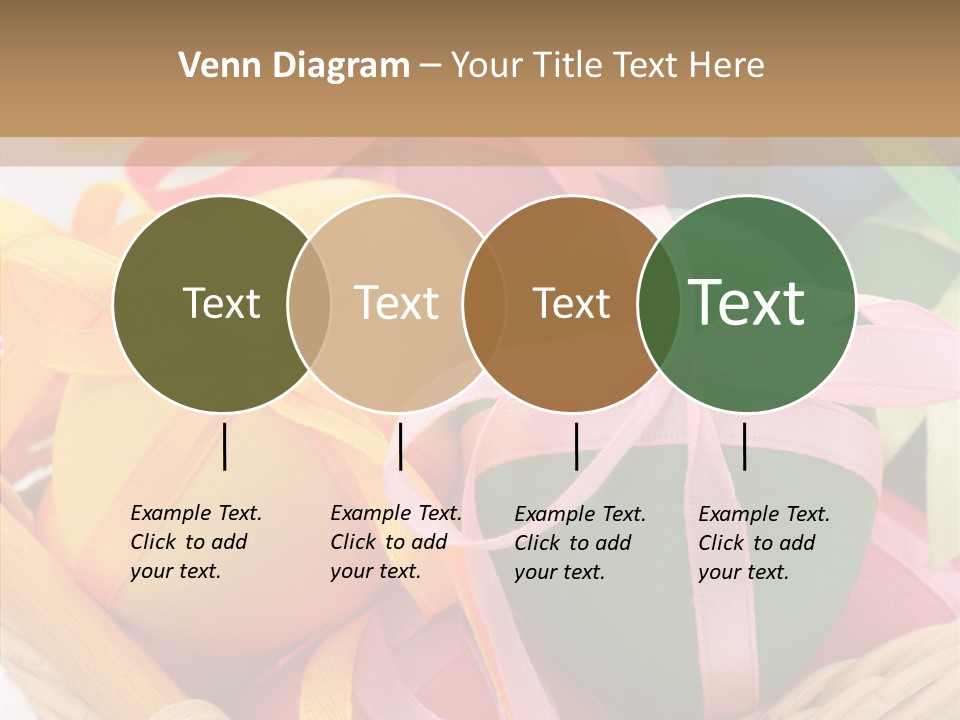 Venn Diagram – Your Title Text Here

Text

Text

Text

Text

Example Text. Click to add your text.

Example Text. Click to add your text.

Example Text. Click to add your text.

Example Text. Click to add your text.